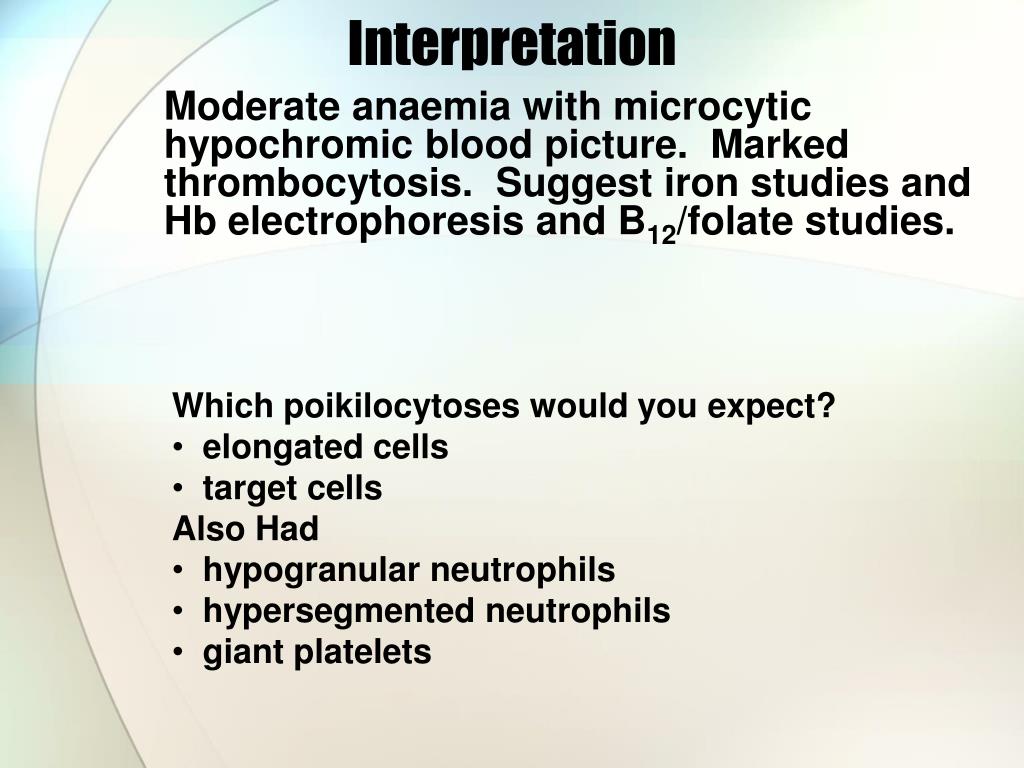 Interpretation

Moderate anaemia with microcytic hypochromic blood picture. Marked thrombocytosis. Suggest iron studies and Hb electrophoresis and $B_{12}$/folate studies.

Which poikilocytoses would you expect?
• elongated cells
• target cells
Also Had
• hypogranular neutrophils
• hypersegmented neutrophils
• giant platelets